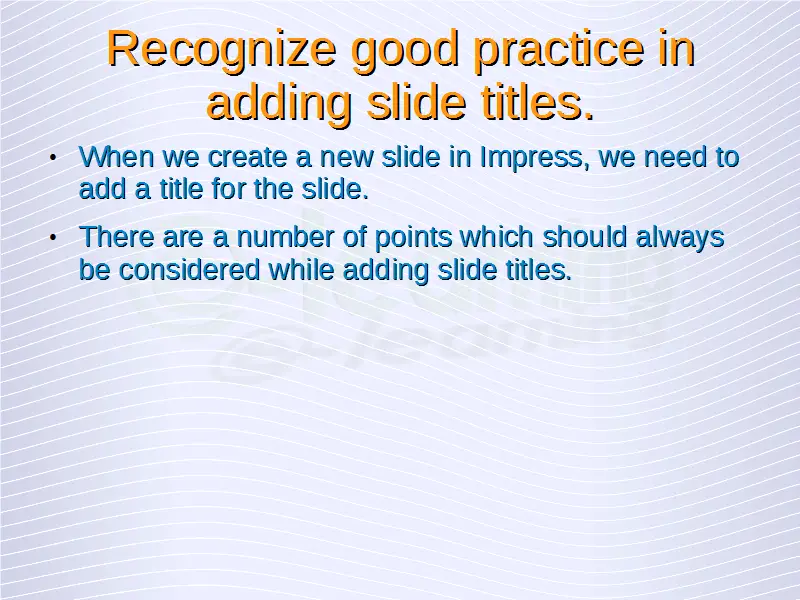 Recognize good practice in adding slide titles.

• When we create a new slide in Impress, we need to add a title for the slide.

• There are a number of points which should always be considered while adding slide titles.